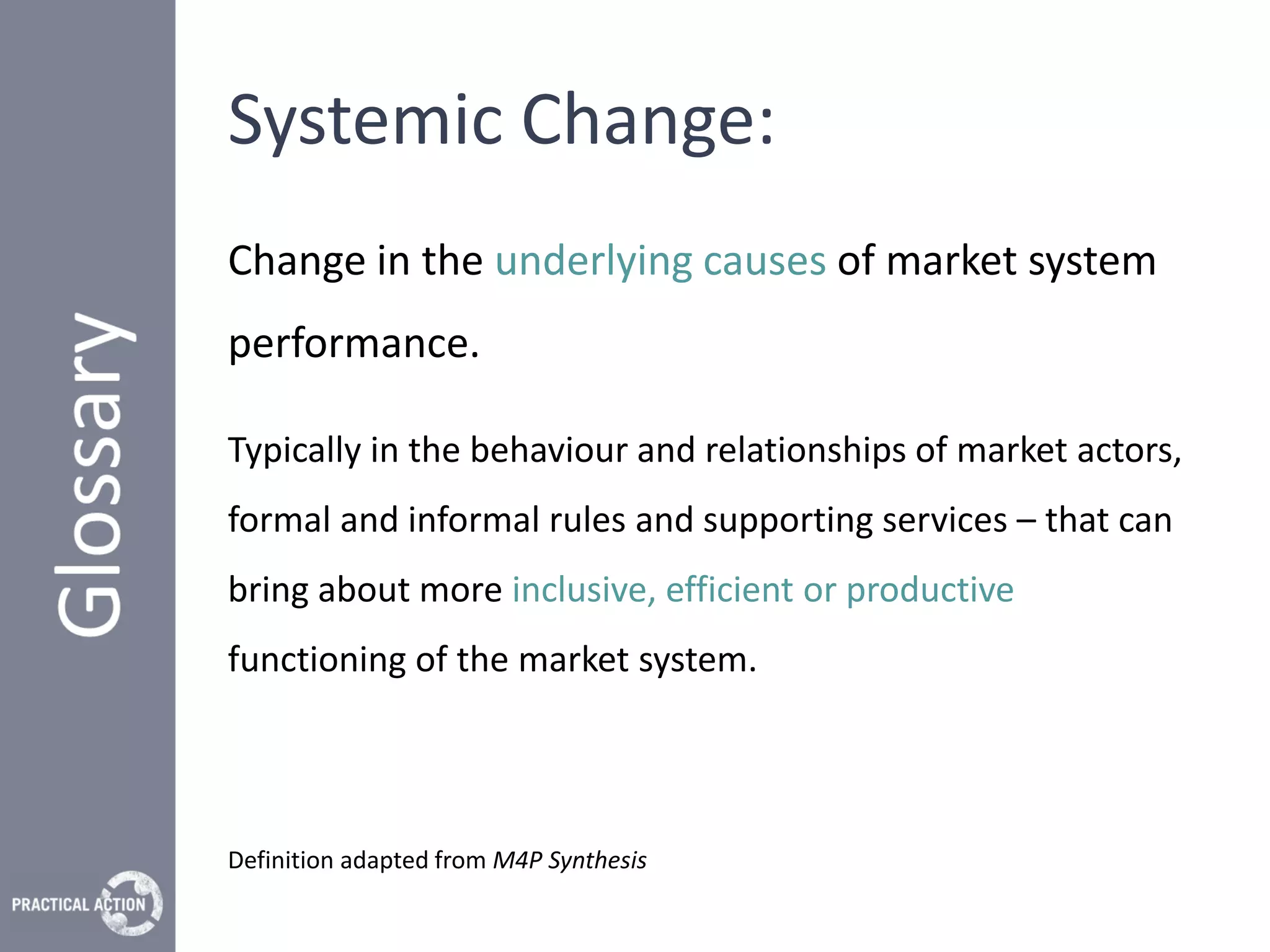 Glossary

Systemic Change:

Change in the underlying causes of market system performance.

Typically in the behaviour and relationships of market actors, formal and informal rules and supporting services – that can bring about more inclusive, efficient or productive functioning of the market system.

Definition adapted from M4P Synthesis

PRACTICAL ACTION